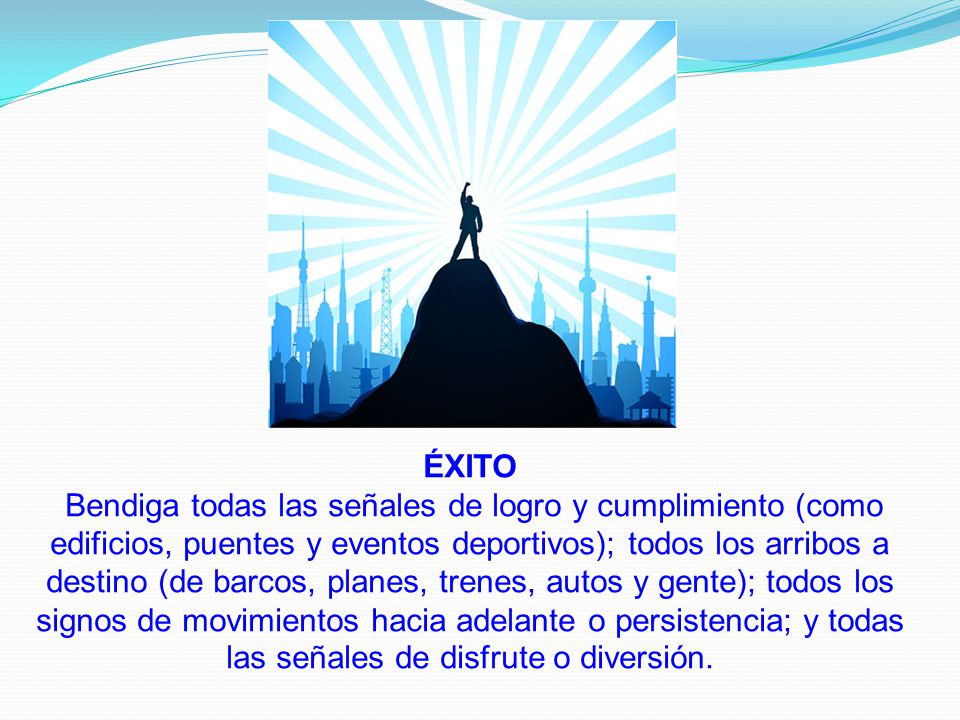 ÉXITO

Bendiga todas las señales de logro y cumplimiento (como edificios, puentes y eventos deportivos); todos los arribos a destino (de barcos, planes, trenes, autos y gente); todos los signos de movimientos hacia adelante o persistencia; y todas las señales de disfrute o diversión.